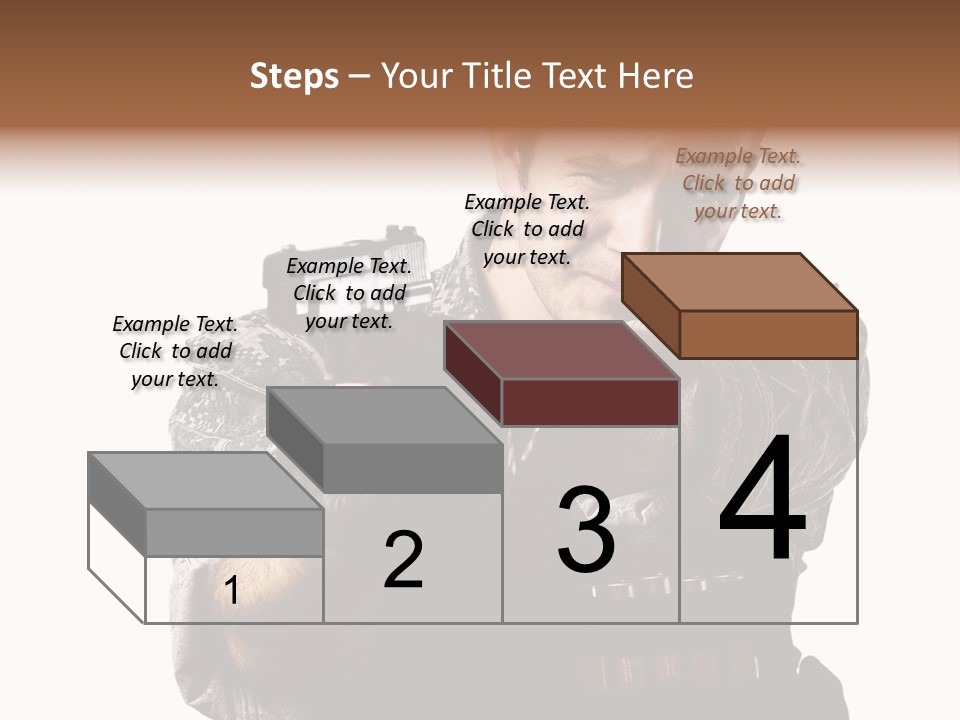 Steps – Your Title Text Here

Example Text. Click to add your text.

Example Text. Click to add your text.

Example Text. Click to add your text.

Example Text. Click to add your text.

1

2

3

4